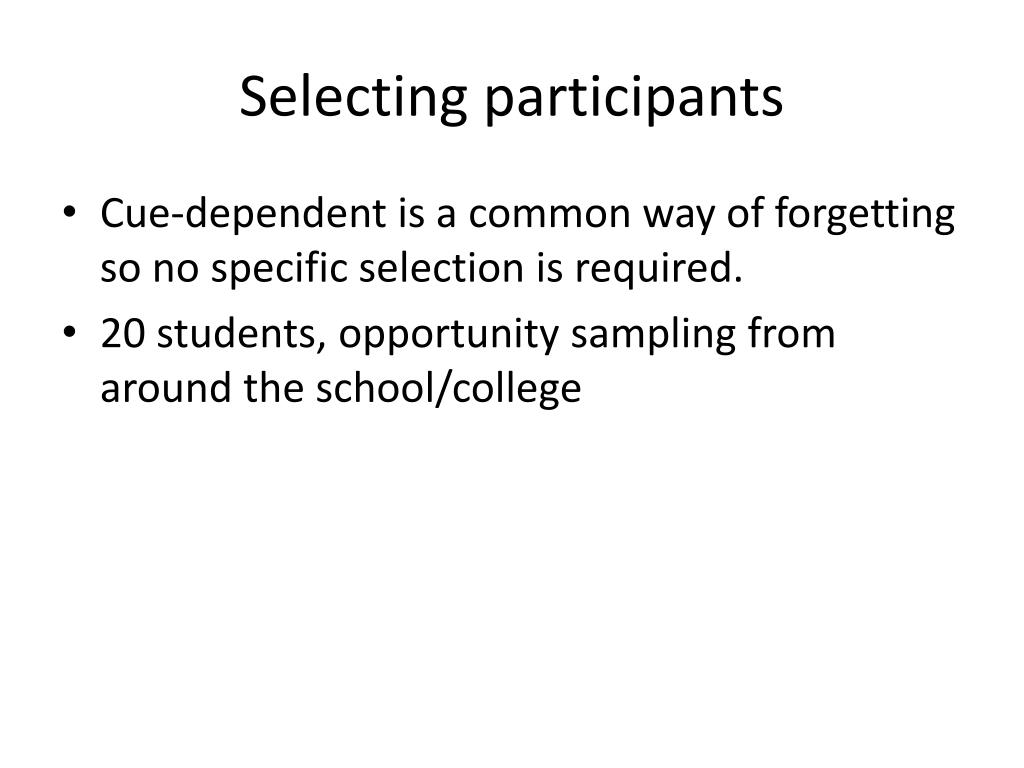 Selecting participants

• Cue-dependent is a common way of forgetting so no specific selection is required.
• 20 students, opportunity sampling from around the school/college